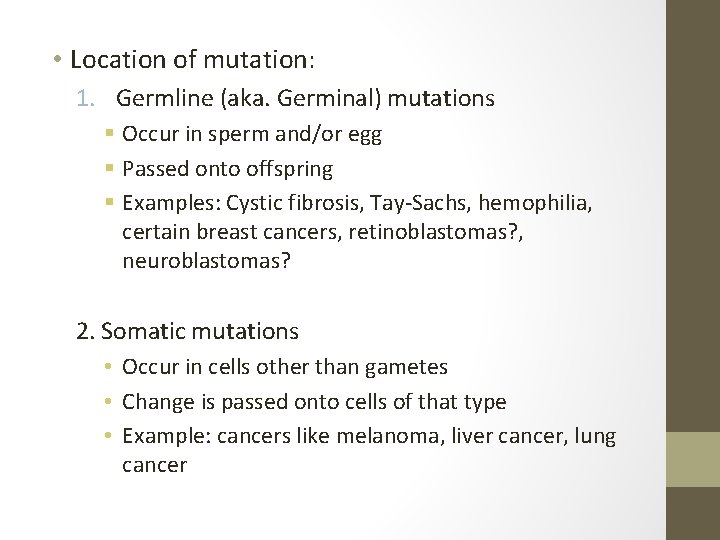 • Location of mutation:

1. Germline (aka. Germinal) mutations

▪ Occur in sperm and/or egg

▪ Passed onto offspring

▪ Examples: Cystic fibrosis, Tay-Sachs, hemophilia, certain breast cancers, retinoblastomas?, neuroblastomas?

2. Somatic mutations

• Occur in cells other than gametes

• Change is passed onto cells of that type

• Example: cancers like melanoma, liver cancer, lung cancer